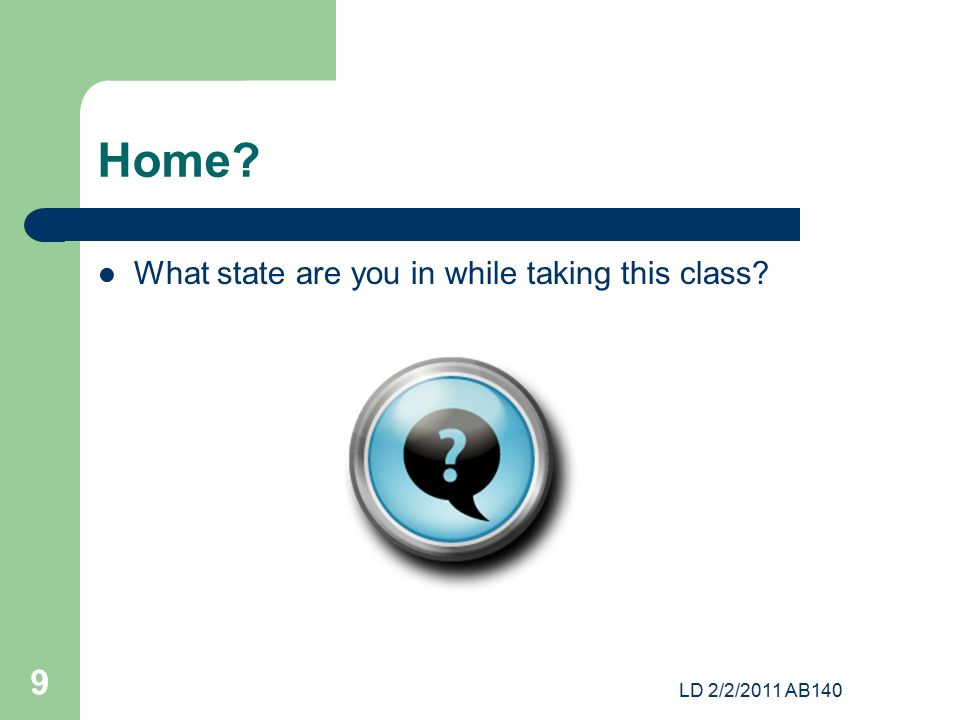 Home?

What state are you in while taking this class?

?

9

LD 2/2/2011 AB140